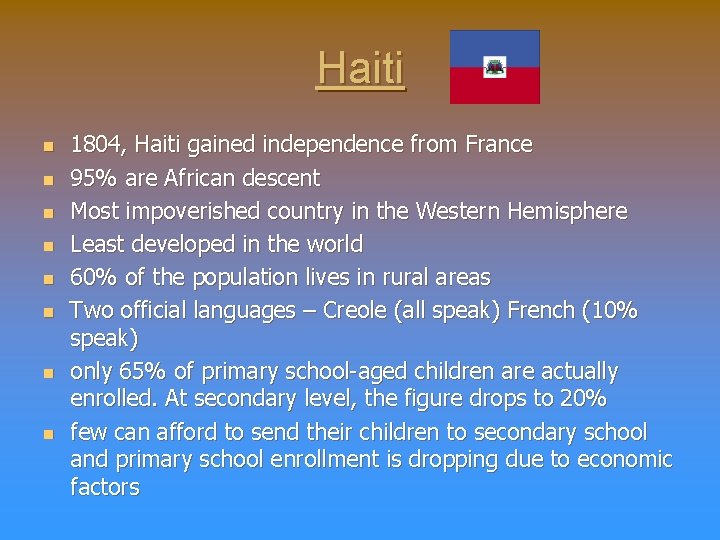 Haiti

- 1804, Haiti gained independence from France
- 95% are African descent
- Most impoverished country in the Western Hemisphere
- Least developed in the world
- 60% of the population lives in rural areas
- Two official languages – Creole (all speak) French (10% speak)
- only 65% of primary school-aged children are actually enrolled. At secondary level, the figure drops to 20%
- few can afford to send their children to secondary school and primary school enrollment is dropping due to economic factors